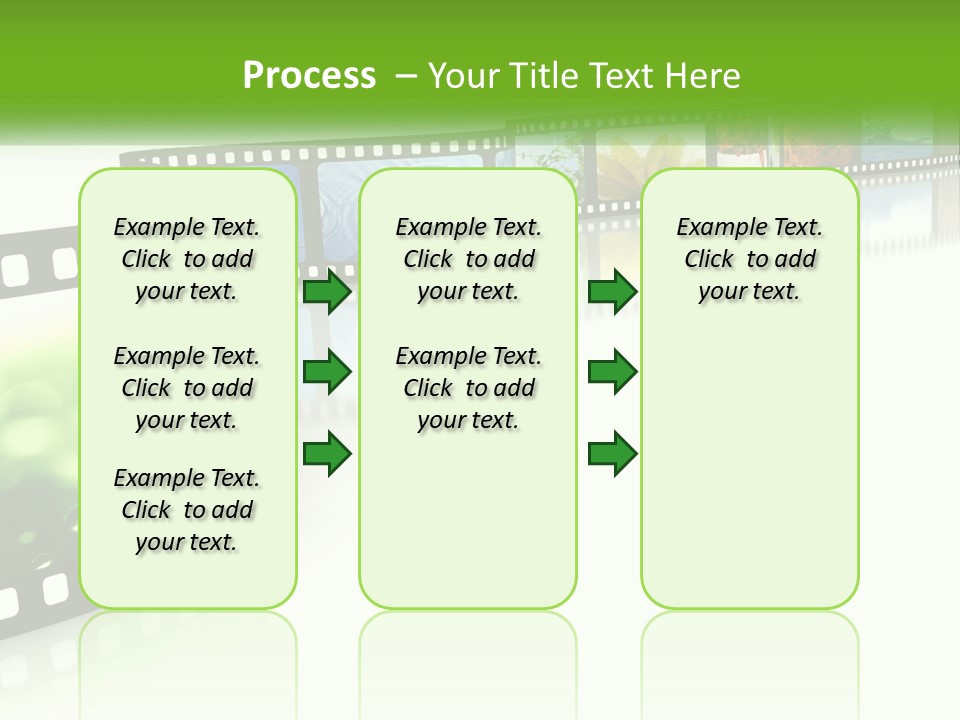 Process – Your Title Text Here

Example Text. Click to add your text.

Example Text. Click to add your text.

Example Text. Click to add your text.

Example Text. Click to add your text.

Example Text. Click to add your text.

Example Text. Click to add your text.